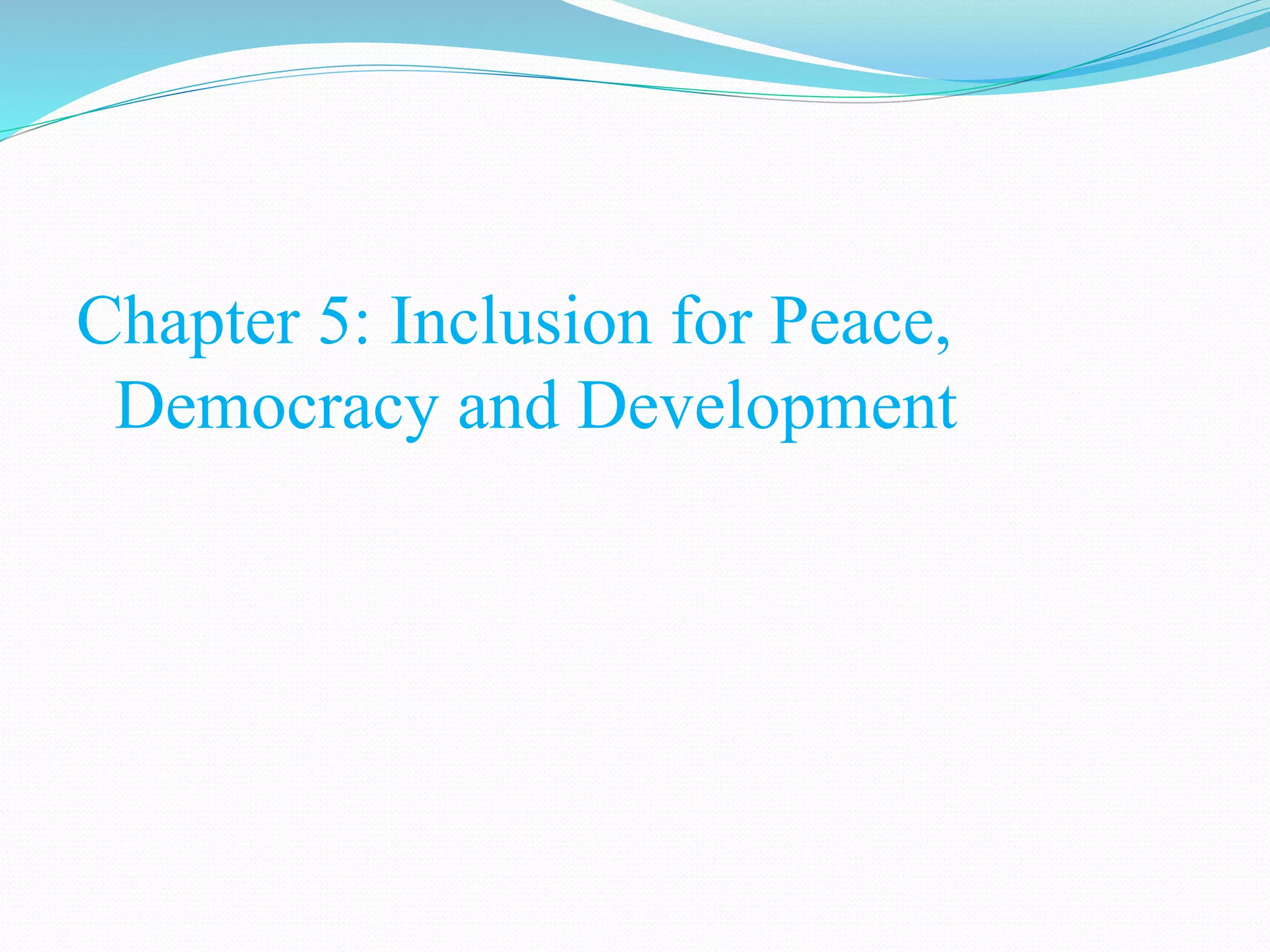 Chapter 5: Inclusion for Peace, Democracy and Development